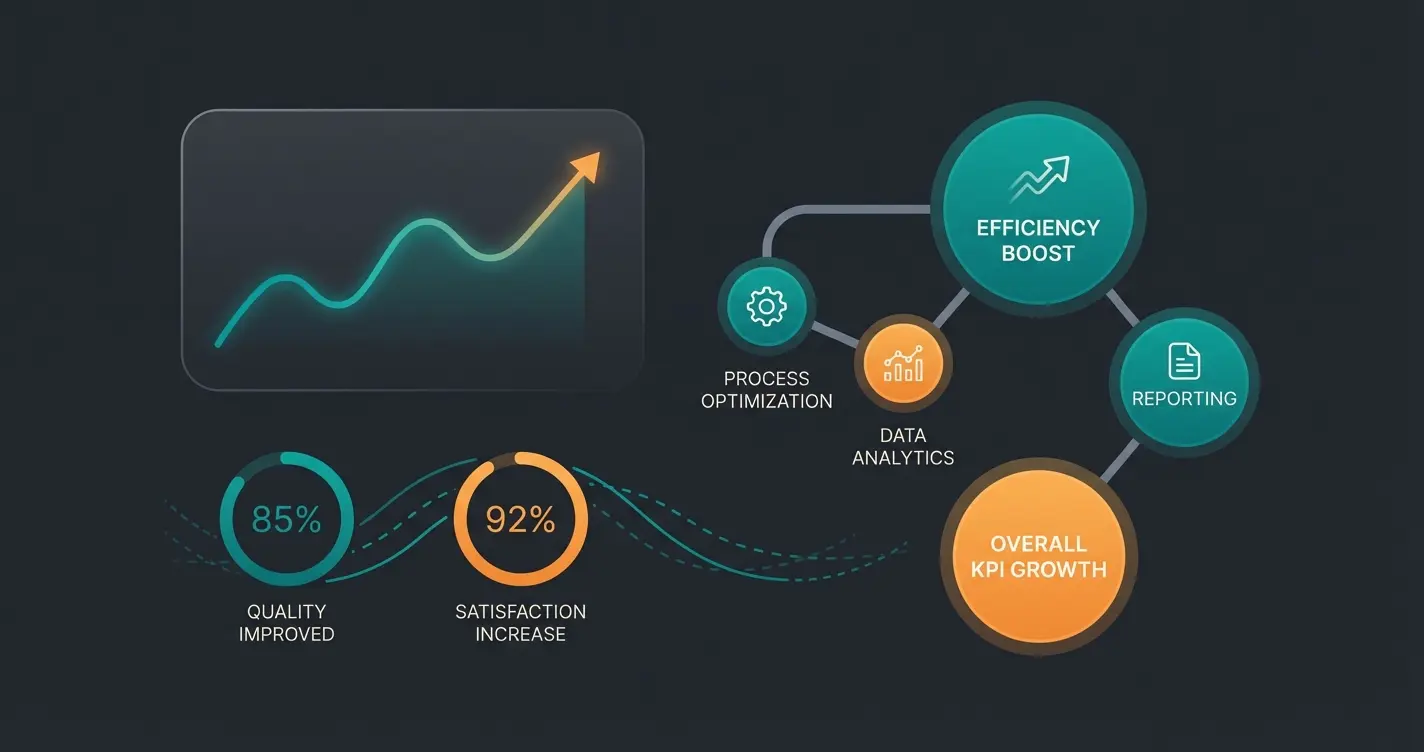 EFFICIENCY BOOST

PROCESS OPTIMIZATION

DATA ANALYTICS

REPORTING

OVERALL KPI GROWTH

85%

QUALITY IMPROVED

92%

SATISFACTION INCREASE